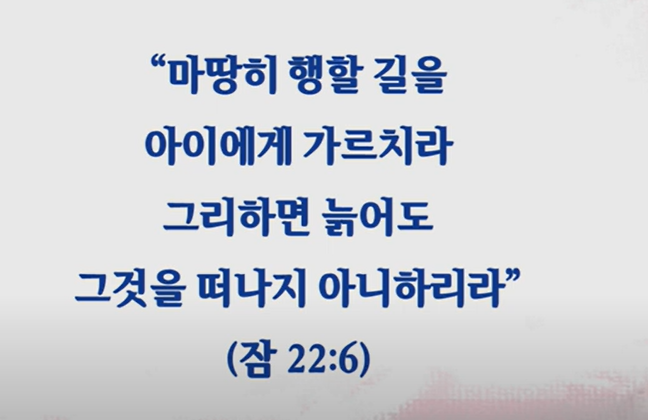 “마땅히 행할 길을
아이에게 가르치라
그리하면 늙어도
그것을 떠나지 아니하리라”
(잠 22:6)